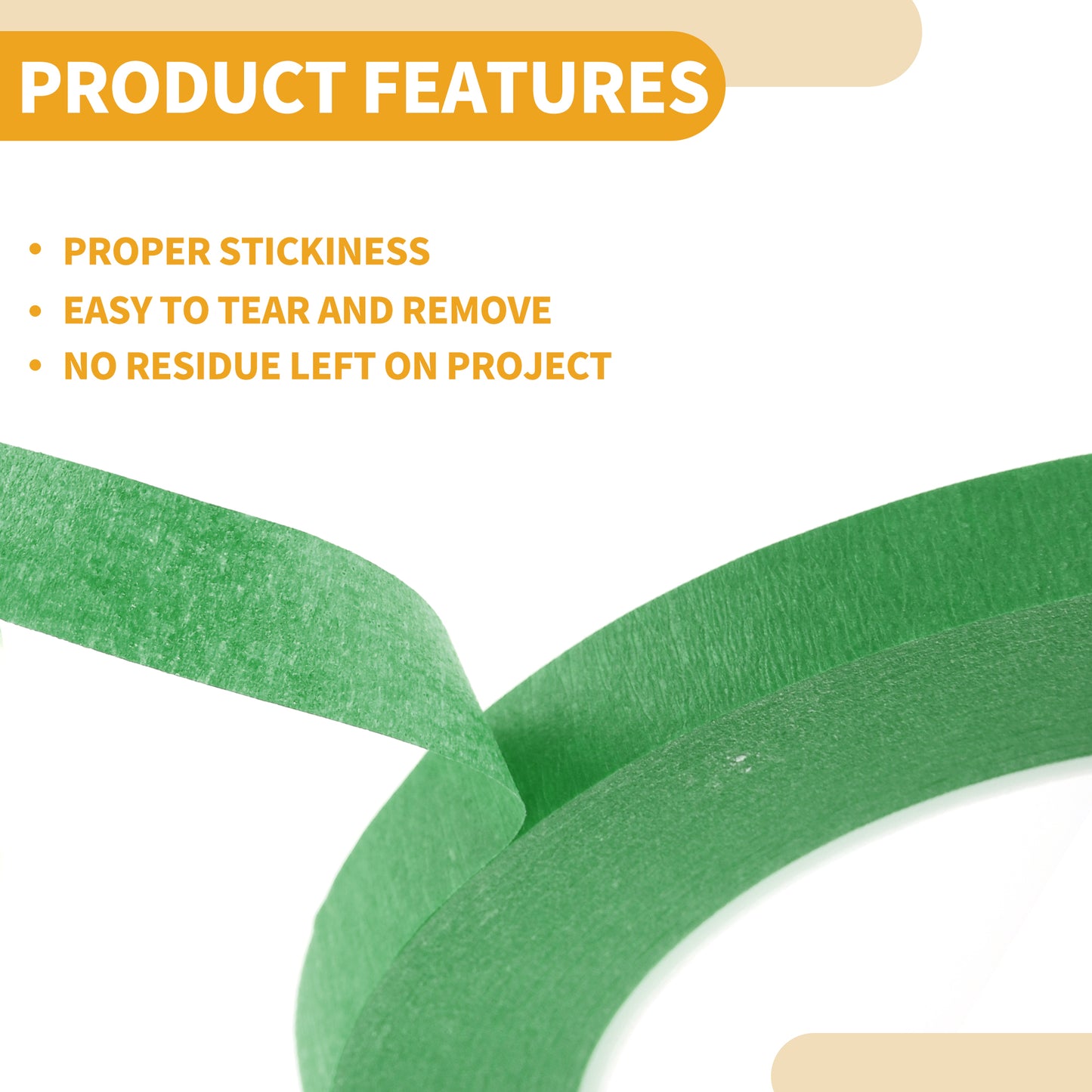 PRODUCT FEATURES

• PROPER STICKINESS
• EASY TO TEAR AND REMOVE
• NO RESIDUE LEFT ON PROJECT